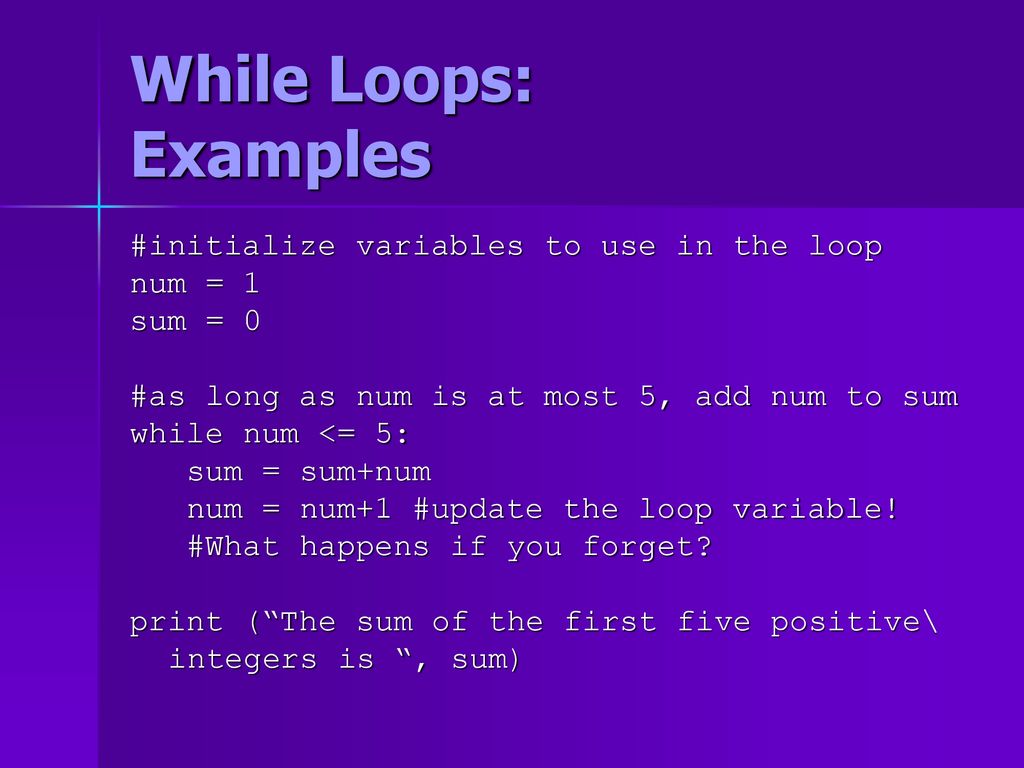 While Loops: Examples

#initialize variables to use in the loop
num = 1
sum = 0

#as long as num is at most 5, add num to sum
while num <= 5:
    sum = sum+num
    num = num+1 #update the loop variable!
    #What happens if you forget?

print (“The sum of the first five positive\
  integers is “, sum)